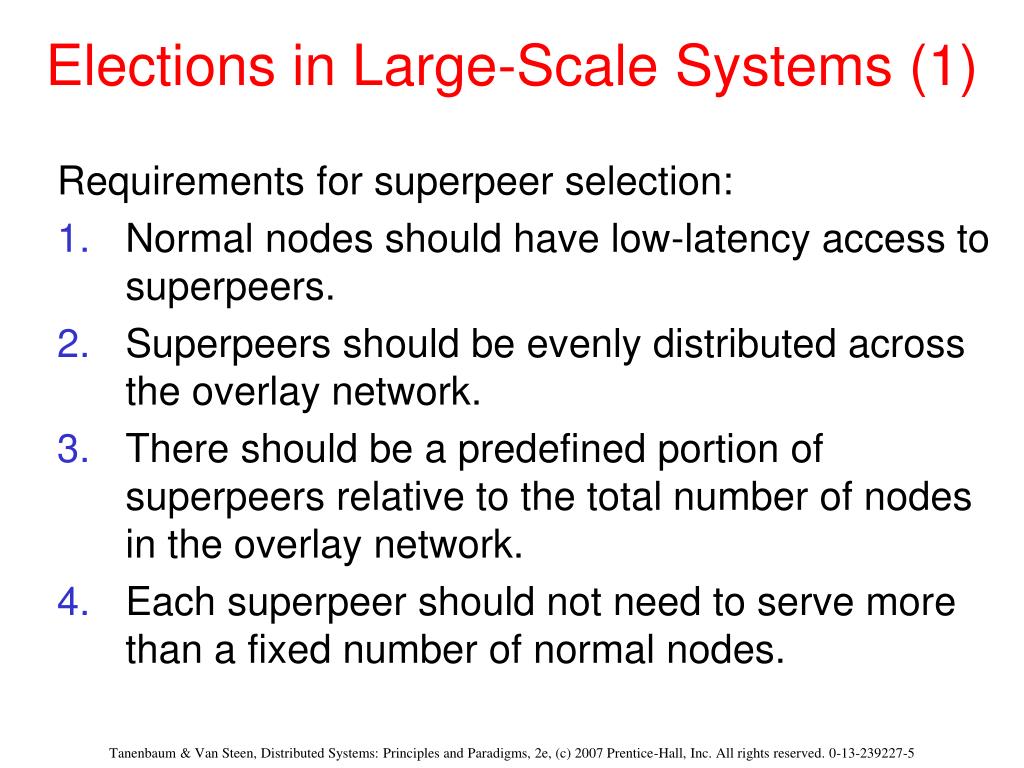 Elections in Large-Scale Systems (1)

Requirements for superpeer selection:

1. Normal nodes should have low-latency access to superpeers.
2. Superpeers should be evenly distributed across the overlay network.
3. There should be a predefined portion of superpeers relative to the total number of nodes in the overlay network.
4. Each superpeer should not need to serve more than a fixed number of normal nodes.

Tanenbaum & Van Steen, Distributed Systems: Principles and Paradigms, 2e, (c) 2007 Prentice-Hall, Inc. All rights reserved. 0-13-239227-5